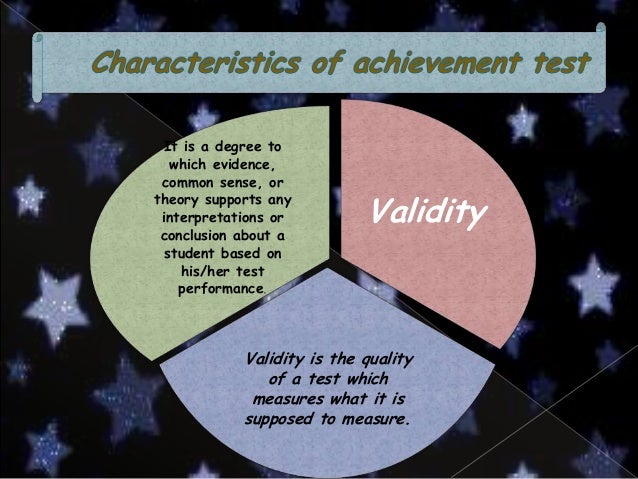 Characteristics of achievement test

It is a degree to which evidence, common sense, or theory supports any interpretations or conclusion about a student based on his/her test performance.

Validity

Validity is the quality of a test which measures what it is supposed to measure.